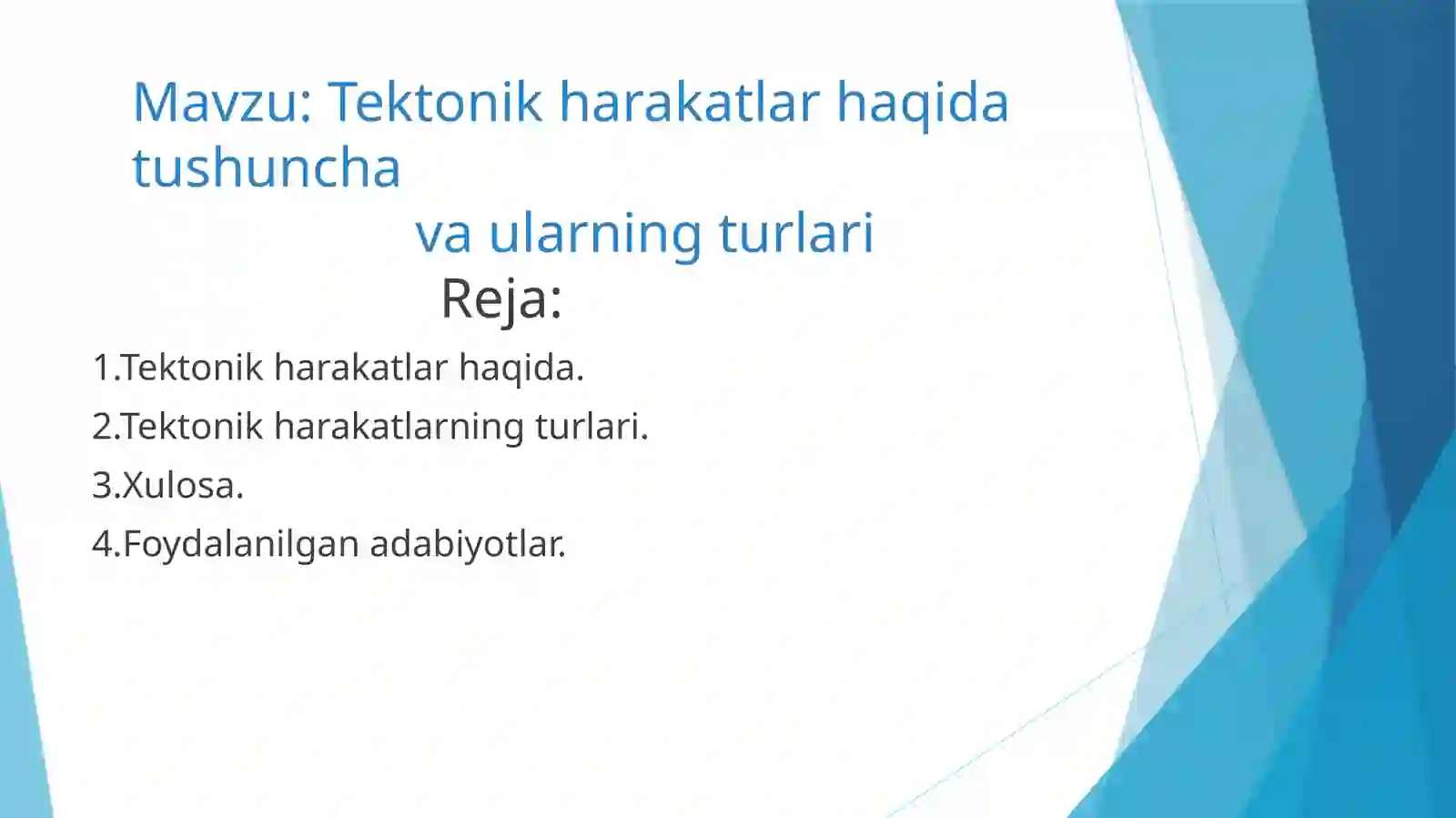 Mavzu: Tektonik harakatlar haqida tushuncha
va ularning turlari

Reja:

1.Tektonik harakatlar haqida.

2.Tektonik harakatlarning turlari.

3.Xulosa.

4.Foydalanilgan adabiyotlar.